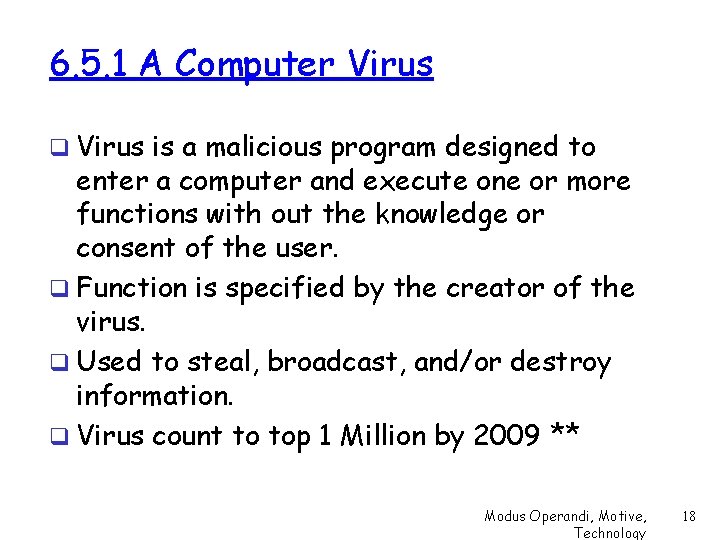 6.5.1 A Computer Virus

❑ Virus is a malicious program designed to enter a computer and execute one or more functions with out the knowledge or consent of the user.

❑ Function is specified by the creator of the virus.

❑ Used to steal, broadcast, and/or destroy information.

❑ Virus count to top 1 Million by 2009 **

Modus Operandi, Motive, Technology

18